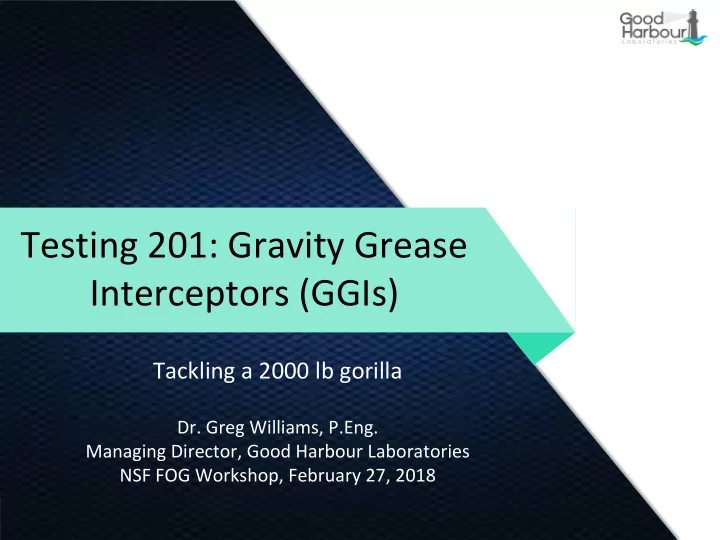 Good Harbour Laboratories

Testing 201: Gravity Grease Interceptors (GGIs)

Tackling a 2000 lb gorilla

Dr. Greg Williams, P.Eng.
Managing Director, Good Harbour Laboratories
NSF FOG Workshop, February 27, 2018